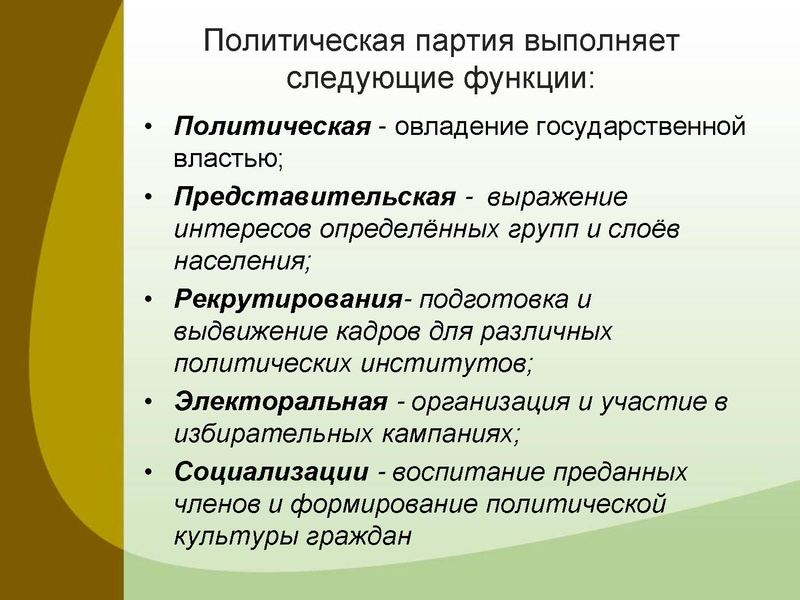 Политическая партия выполняет следующие функции:

• Политическая - овладение государственной властью;

• Представительская - выражение интересов определённых групп и слоёв населения;

• Рекрутирования- подготовка и выдвижение кадров для различных политических институтов;

• Электоральная - организация и участие в избирательных кампаниях;

• Социализации - воспитание преданных членов и формирование политической культуры граждан